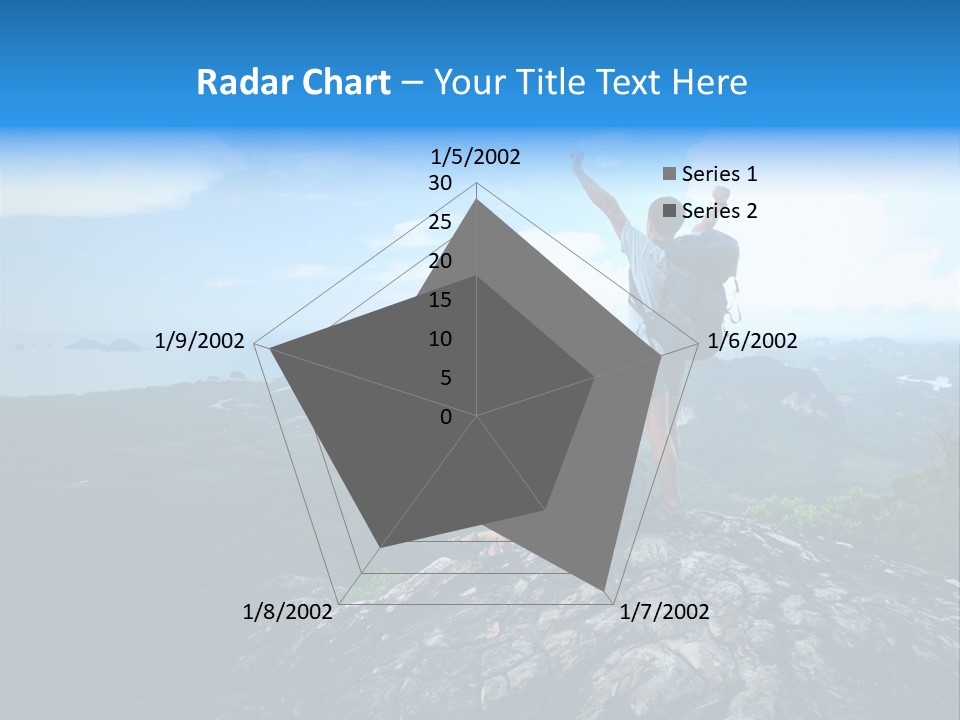 Radar Chart – Your Title Text Here

1/5/2002
30
25
20
15
10
5
0
1/6/2002
1/7/2002
1/8/2002
1/9/2002

Series 1
Series 2